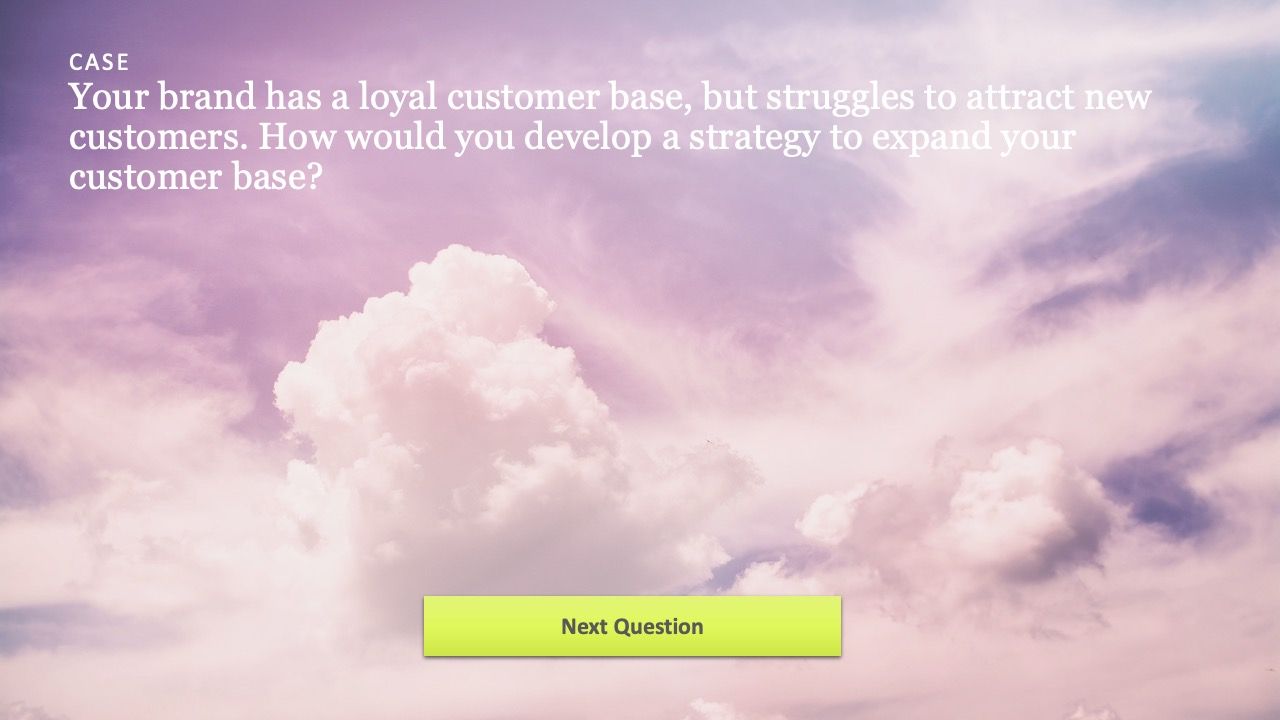 CASE
Your brand has a loyal customer base, but struggles to attract new customers. How would you develop a strategy to expand your customer base?

Next Question